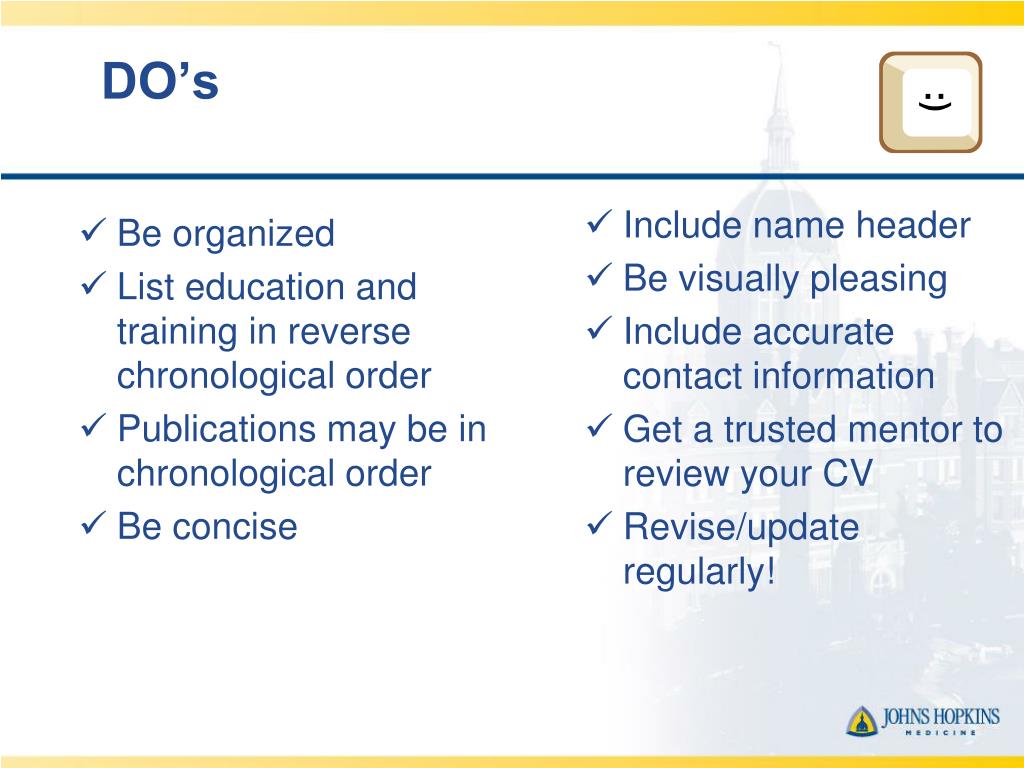 DO’s

:)

✓ Be organized
✓ List education and training in reverse chronological order
✓ Publications may be in chronological order
✓ Be concise

✓ Include name header
✓ Be visually pleasing
✓ Include accurate contact information
✓ Get a trusted mentor to review your CV
✓ Revise/update regularly!

JOHNS HOPKINS
MEDICINE